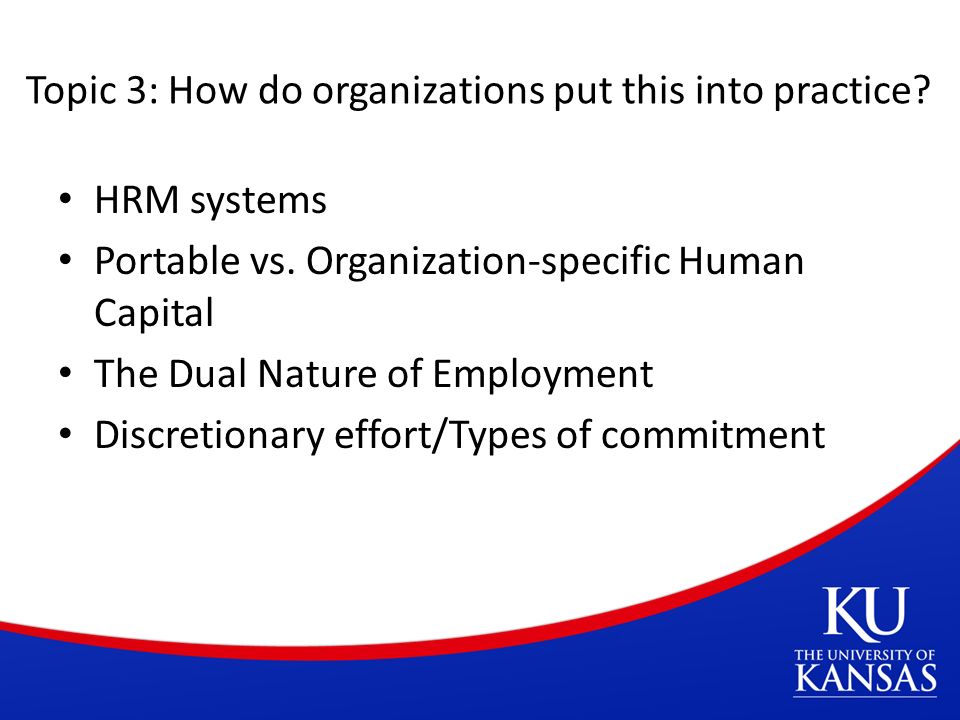 Topic 3: How do organizations put this into practice?

• HRM systems
• Portable vs. Organization-specific Human Capital
• The Dual Nature of Employment
• Discretionary effort/Types of commitment

KU
THE UNIVERSITY OF
KANSAS